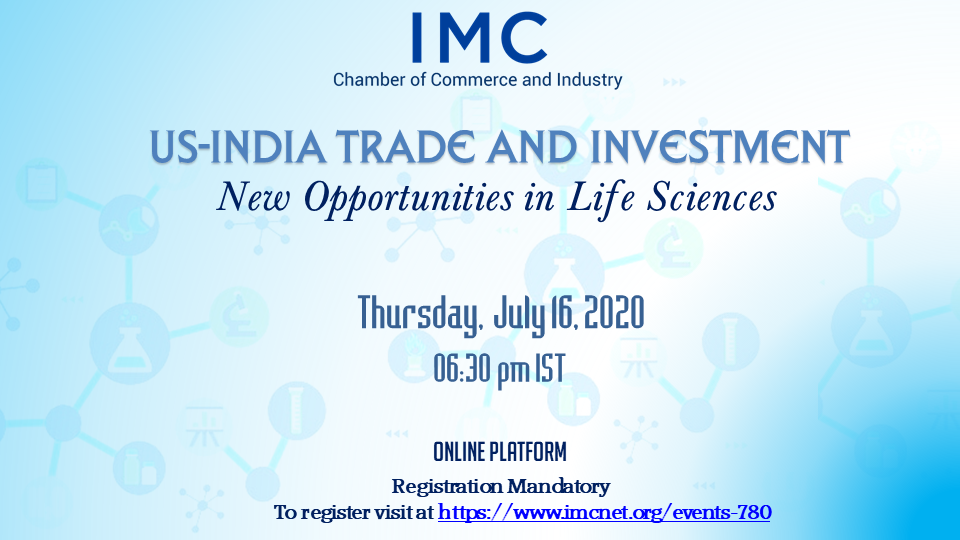 IMC
Chamber of Commerce and Industry

US-INDIA TRADE AND INVESTMENT
New Opportunities in Life Sciences

Thursday, July 16, 2020
06:30 pm IST

ONLINE PLATFORM
Registration Mandatory
To register visit at https://www.imcnet.org/events-780